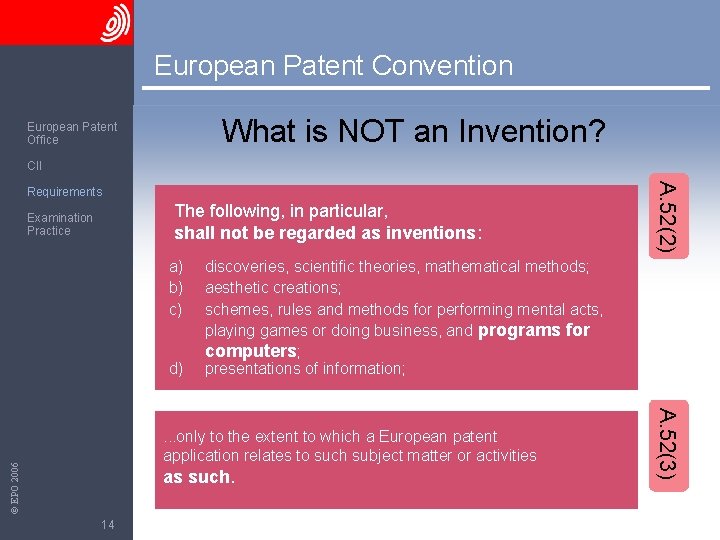 European Patent Convention

European Patent Office

CII

Requirements

Examination Practice

What is NOT an Invention?

A.52(2)

The following, in particular, shall not be regarded as inventions:

a) discoveries, scientific theories, mathematical methods;
b) aesthetic creations;
c) schemes, rules and methods for performing mental acts, playing games or doing business, and programs for computers;
d) presentations of information;

A.52(3)

...only to the extent to which a European patent application relates to such subject matter or activities as such.

© EPO 2006

14